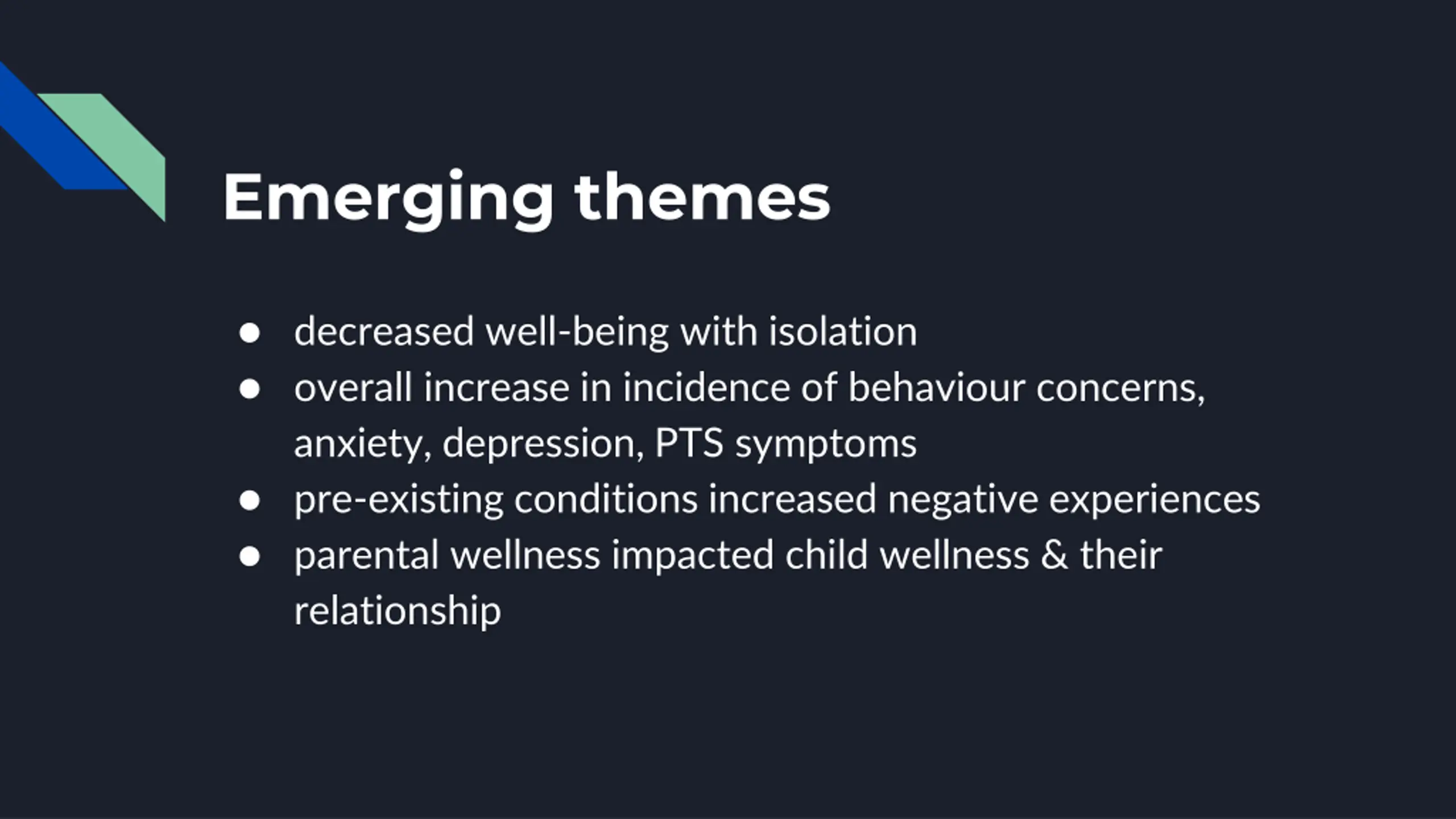 Emerging themes

● decreased well-being with isolation
● overall increase in incidence of behaviour concerns, anxiety, depression, PTS symptoms
● pre-existing conditions increased negative experiences
● parental wellness impacted child wellness & their relationship